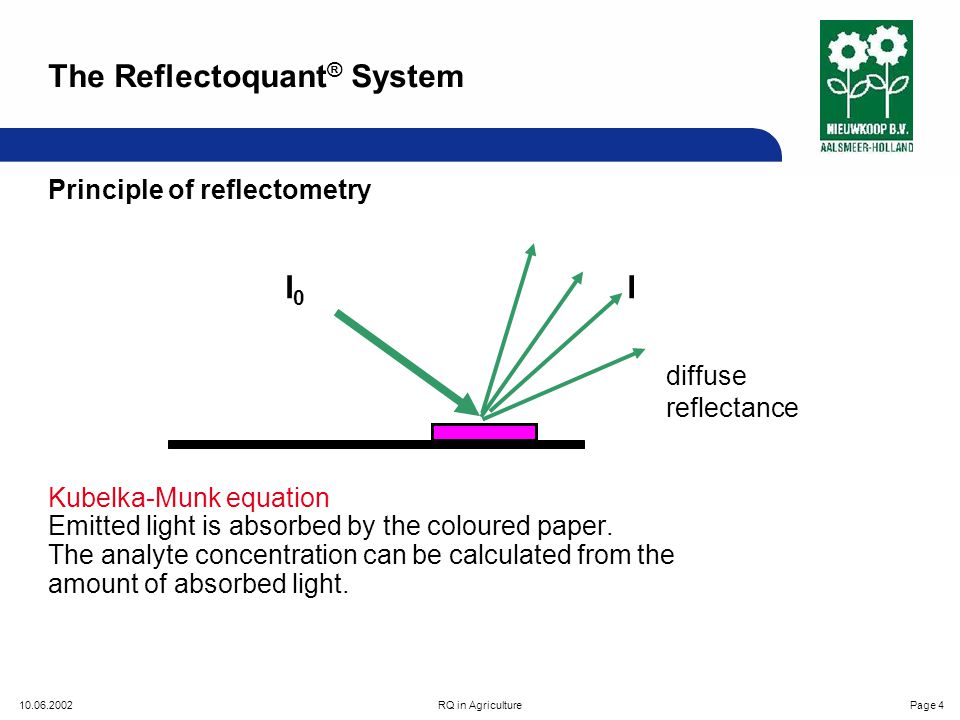 The Reflectoquant® System

NIEUWKOOP B.V.
AALSMEER-HOLLAND

Principle of reflectometry

$I_0$

I

diffuse reflectance

Kubelka-Munk equation
Emitted light is absorbed by the coloured paper.
The analyte concentration can be calculated from the amount of absorbed light.

10.06.2002

RQ in Agriculture

Page 4